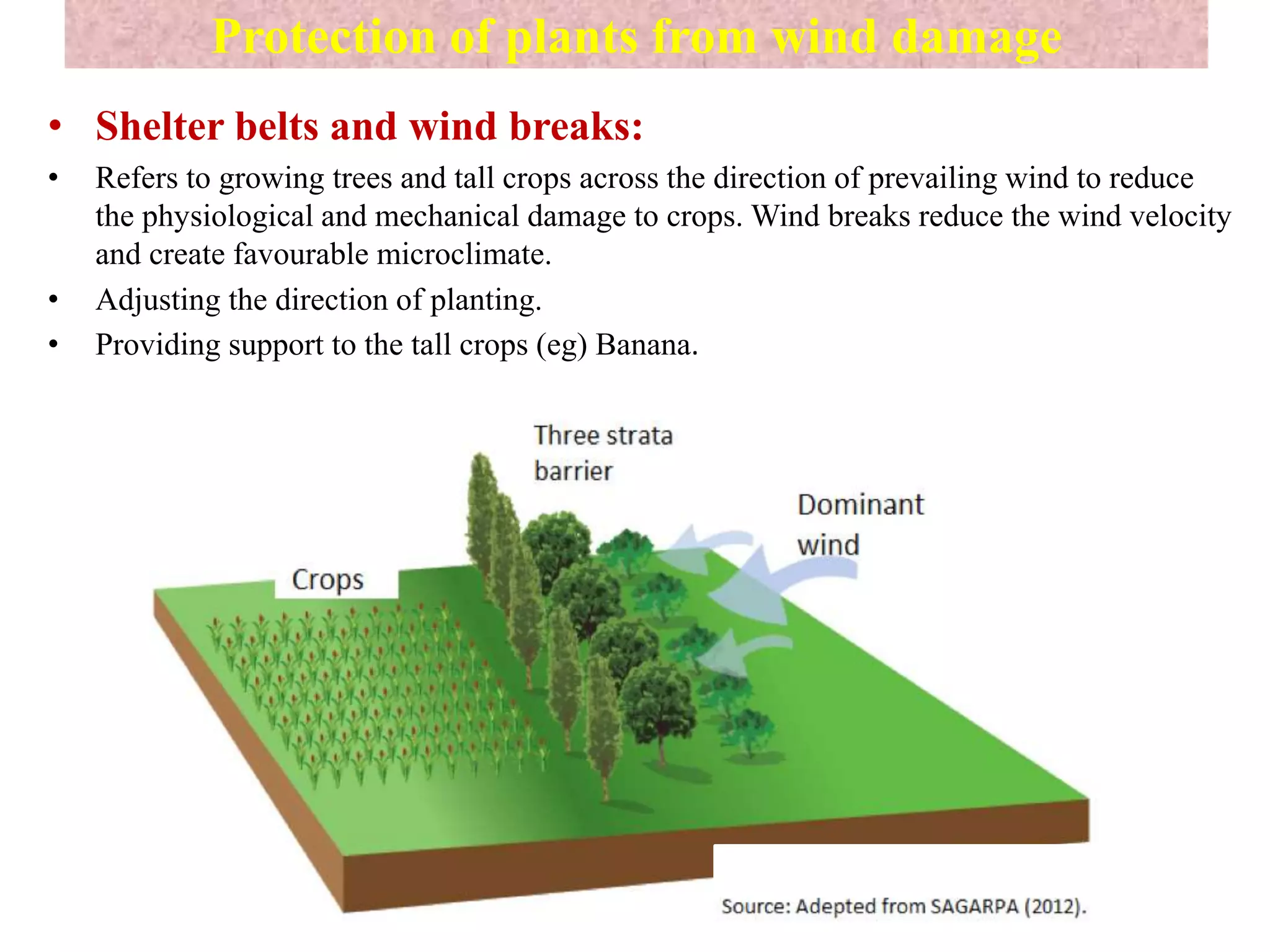 Protection of plants from wind damage

• Shelter belts and wind breaks:

• Refers to growing trees and tall crops across the direction of prevailing wind to reduce the physiological and mechanical damage to crops. Wind breaks reduce the wind velocity and create favourable microclimate.

• Adjusting the direction of planting.

• Providing support to the tall crops (eg) Banana.

Three strata barrier

Dominant wind

Crops

Source: Adepted from SAGARPA (2012).